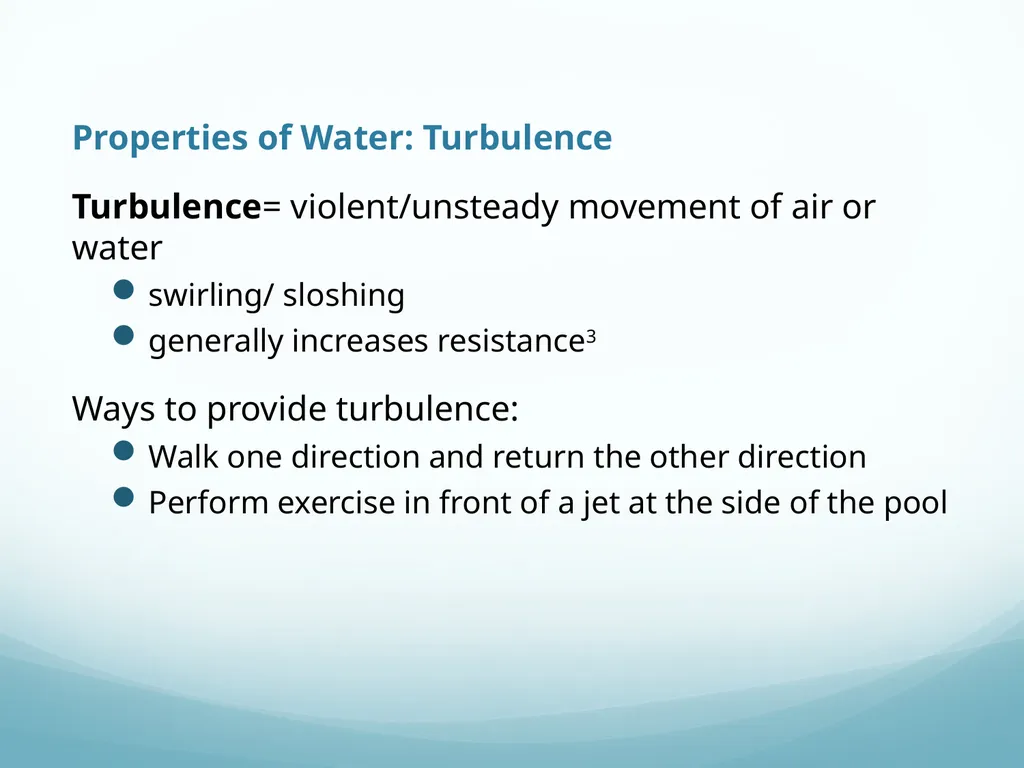 Properties of Water: Turbulence

Turbulence= violent/unsteady movement of air or water

- swirling/ sloshing
- generally increases resistance$^3$

Ways to provide turbulence:

- Walk one direction and return the other direction
- Perform exercise in front of a jet at the side of the pool